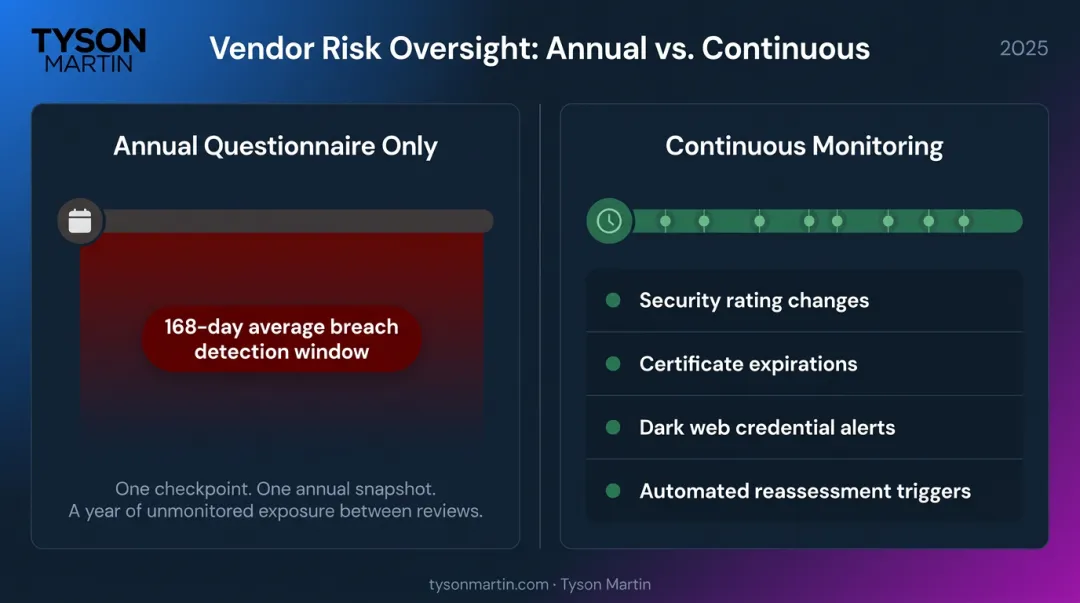 TYSON MARTIN

Vendor Risk Oversight: Annual vs. Continuous

2025

Annual Questionnaire Only

168-day average breach detection window

One checkpoint. One annual snapshot.
A year of unmonitored exposure between reviews.

Continuous Monitoring

Security rating changes

Certificate expirations

Dark web credential alerts

Automated reassessment triggers

tysonmartin.com · Tyson Martin